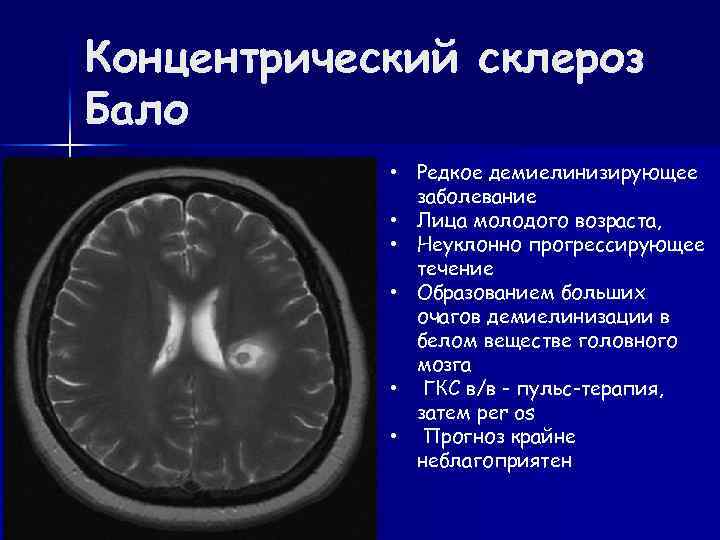 Концентрический склероз Бало

• Редкое демиелинизирующее заболевание
• Лица молодого возраста,
• Неуклонно прогрессирующее течение
• Образованием больших очагов демиелинизации в белом веществе головного мозга
• ГКС в/в – пульс-терапия, затем per os
• Прогноз крайне неблагоприятен